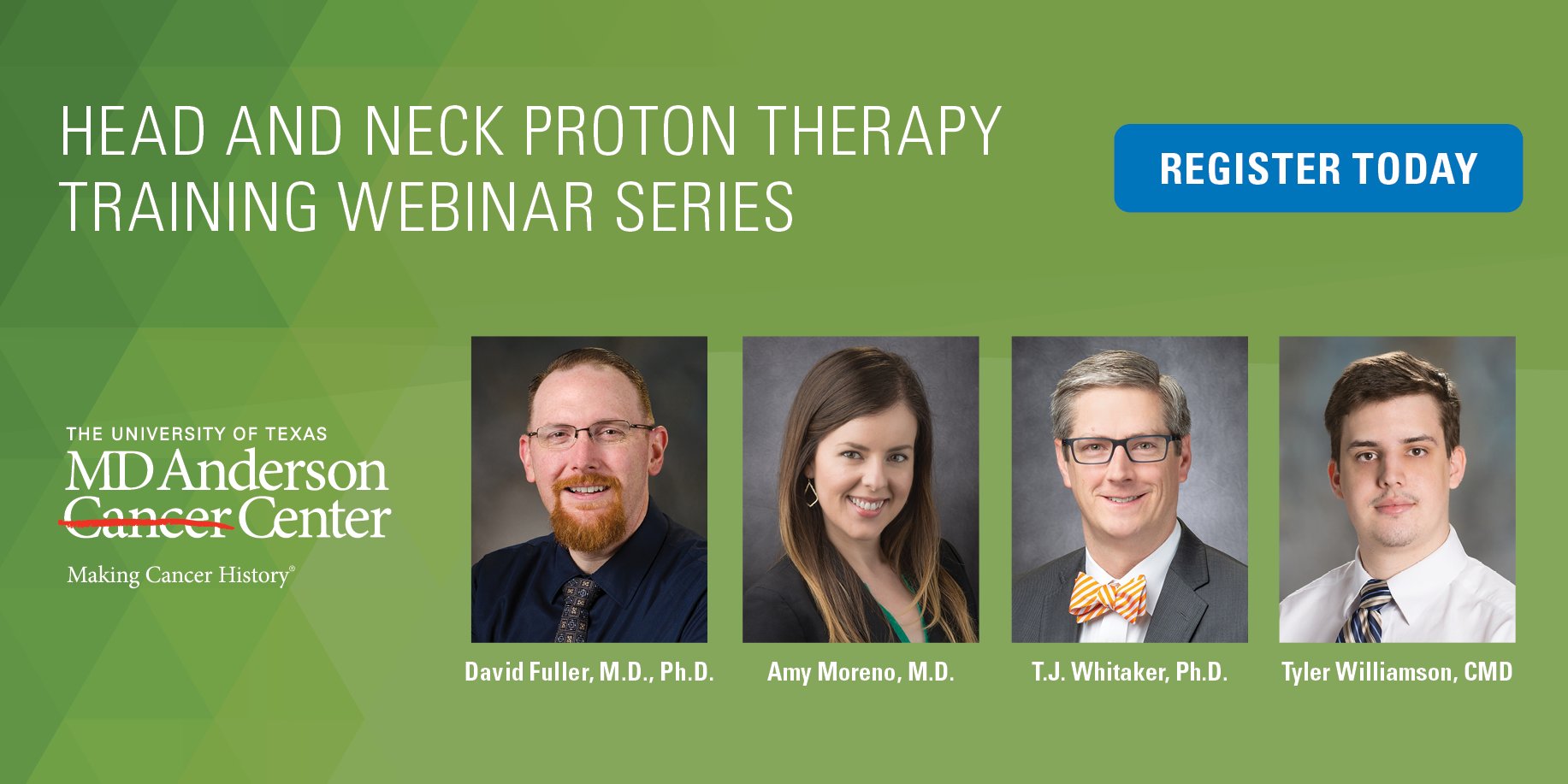 HEAD AND NECK PROTON THERAPY TRAINING WEBINAR SERIES

REGISTER TODAY

THE UNIVERSITY OF TEXAS
MD Anderson Cancer Center
Making Cancer History®

David Fuller, M.D., Ph.D.

Amy Moreno, M.D.

T.J. Whitaker, Ph.D.

Tyler Williamson, CMD